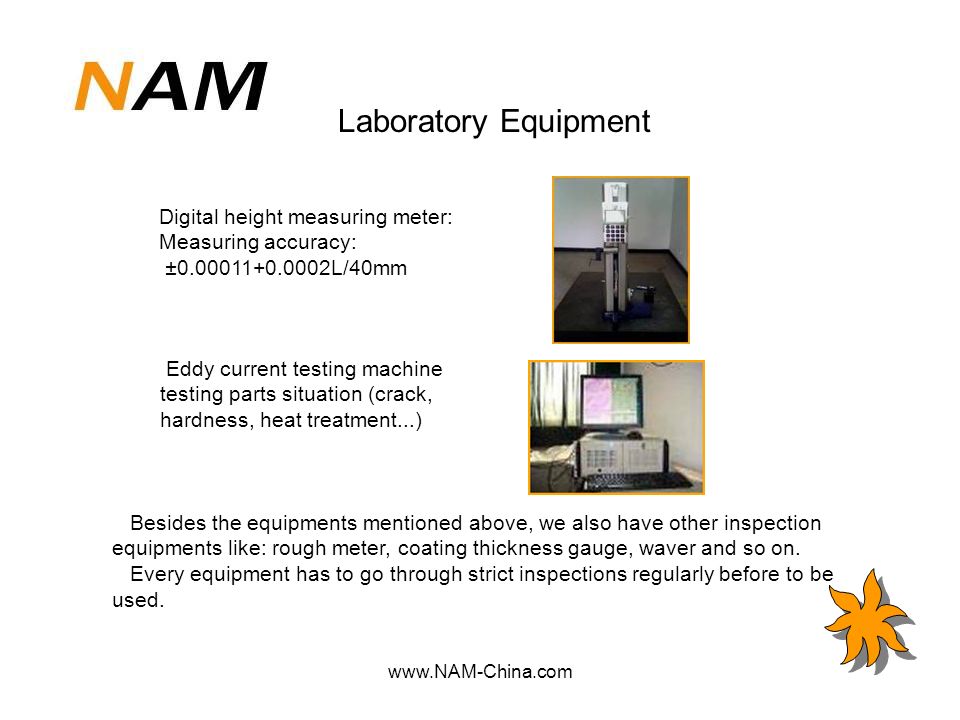 NAM

Laboratory Equipment

Digital height measuring meter:
Measuring accuracy:
±0.00011+0.0002L/40mm

Eddy current testing machine testing parts situation (crack, hardness, heat treatment...)

Besides the equipments mentioned above, we also have other inspection equipments like: rough meter, coating thickness gauge, waver and so on.
Every equipment has to go through strict inspections regularly before to be used.

www.NAM-China.com